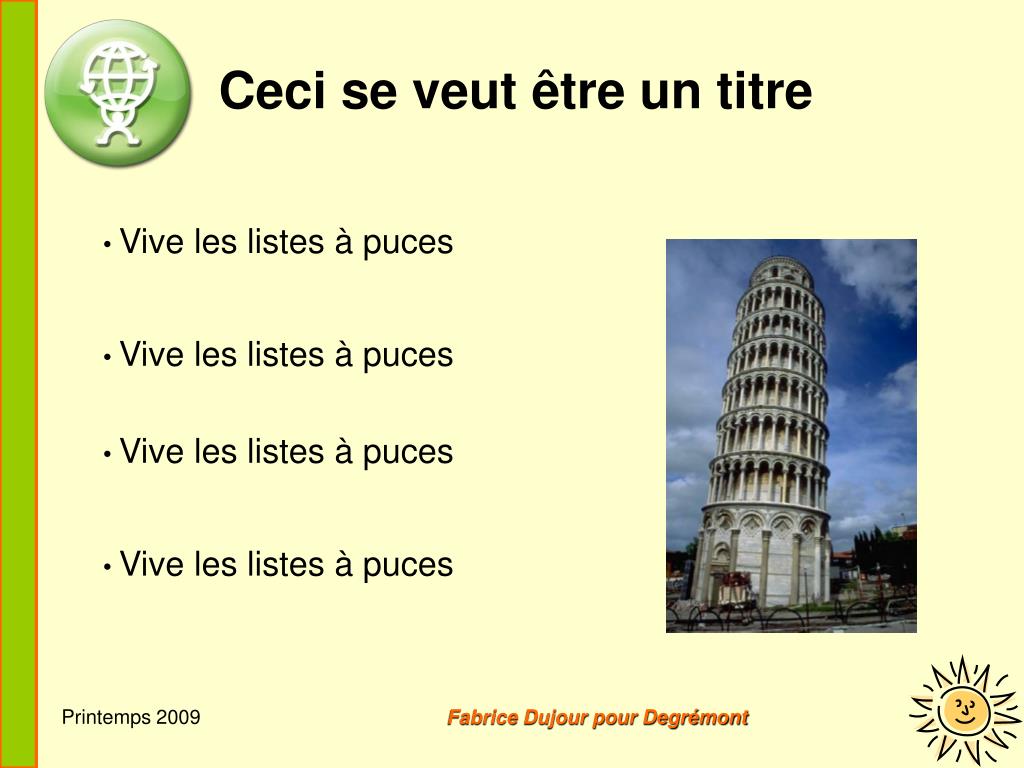 Ceci se veut être un titre

• Vive les listes à puces

• Vive les listes à puces

• Vive les listes à puces

• Vive les listes à puces

Printemps 2009

Fabrice Dujour pour Degrémont